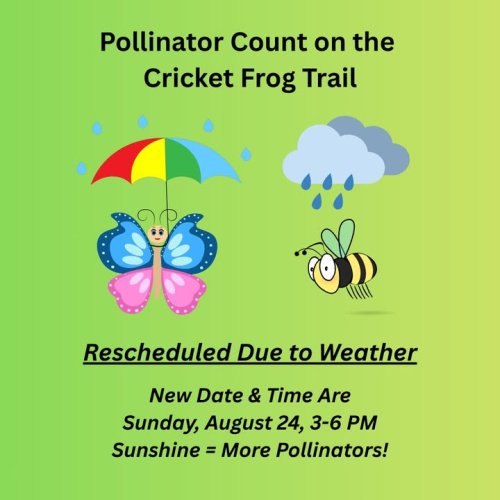 Pollinator Count on the Cricket Frog Trail

Rescheduled Due to Weather

New Date & Time Are
Sunday, August 24, 3-6 PM
Sunshine = More Pollinators!